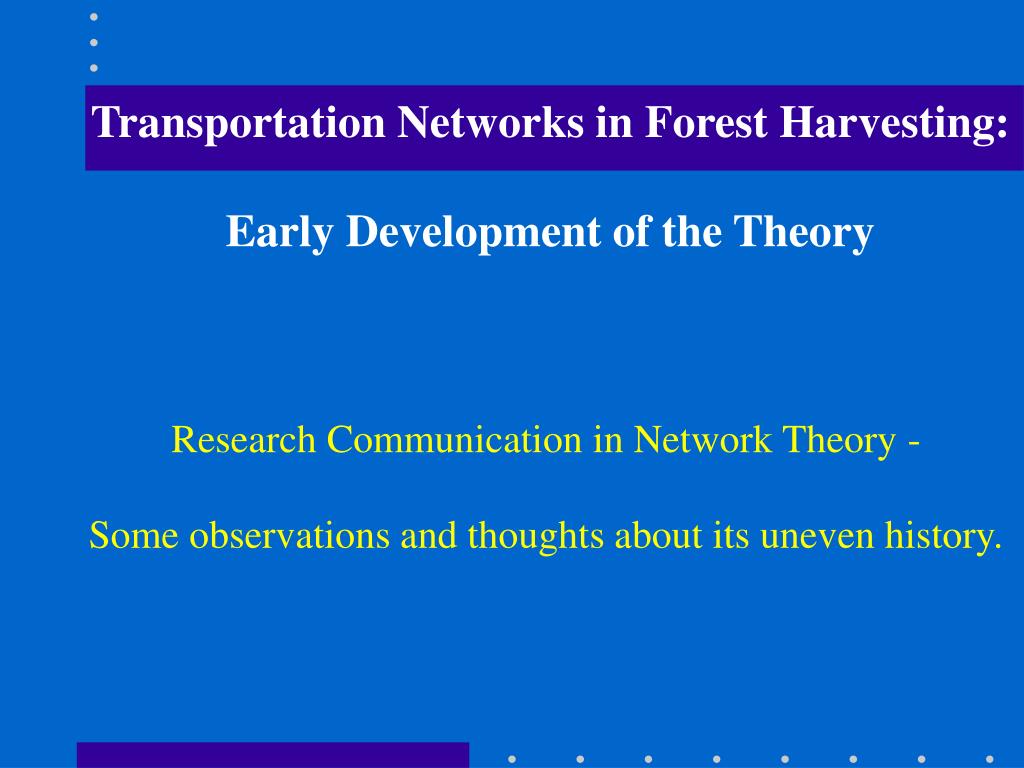 Transportation Networks in Forest Harvesting:

Early Development of the Theory

Research Communication in Network Theory -

Some observations and thoughts about its uneven history.